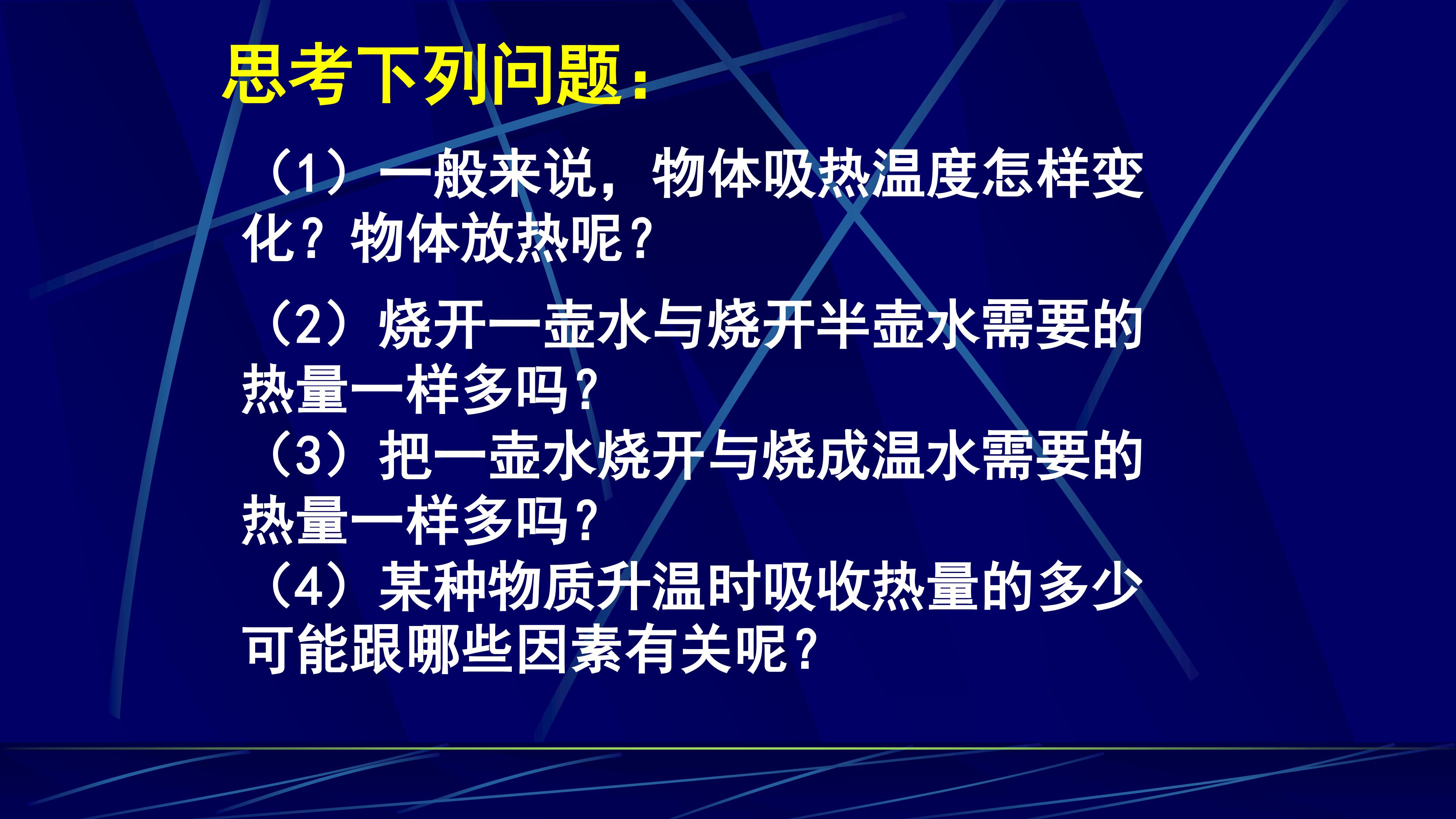 思考下列问题：

（1）一般来说，物体吸热温度怎样变化？物体放热呢？

（2）烧开一壶水与烧开半壶水需要的热量一样多吗？

（3）把一壶水烧开与烧成温水需要的热量一样多吗？

（4）某种物质升温时吸收热量的多少可能跟哪些因素有关呢？